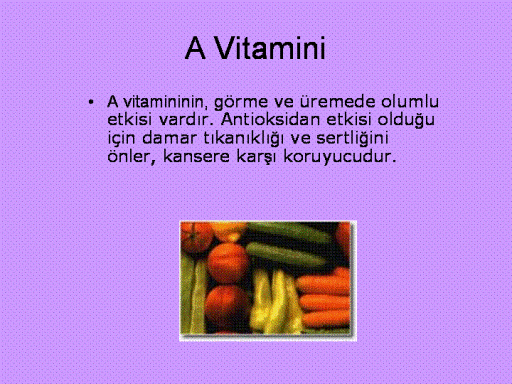 A Vitamini

• A vitamininin, görme ve üremede olumlu etkisi vardır. Antioksidan etkisi olduğu için damar tıkanıklığı ve sertliğini önler, kansere karşı koruyucudur.